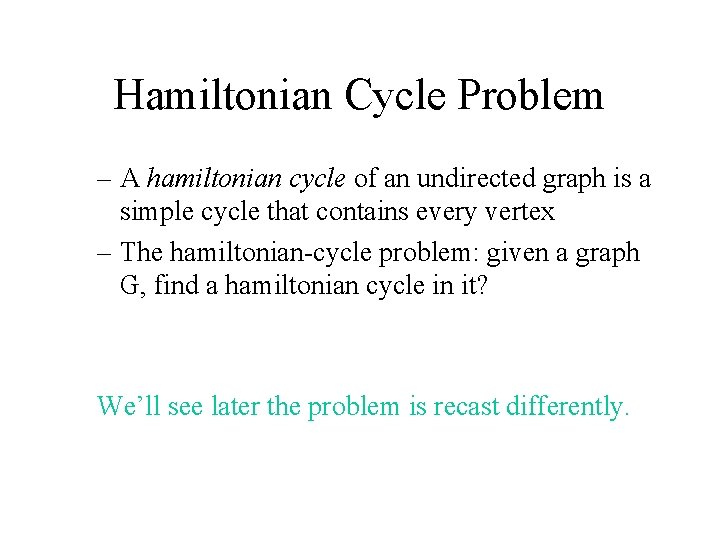 Hamiltonian Cycle Problem

– A hamiltonian cycle of an undirected graph is a simple cycle that contains every vertex

– The hamiltonian-cycle problem: given a graph G, find a hamiltonian cycle in it?

We’ll see later the problem is recast differently.